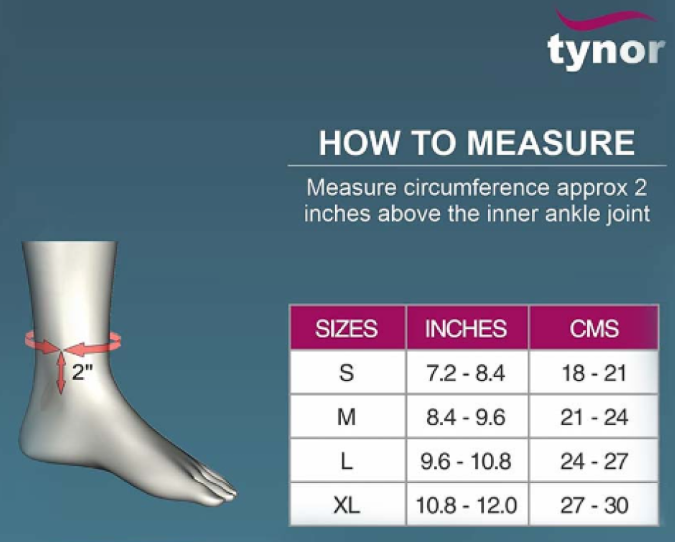 tynor

HOW TO MEASURE

Measure circumference approx 2 inches above the inner ankle joint

2"

| SIZES | INCHES | CMS |
|---|---|---|
| S | 7.2 - 8.4 | 18 - 21 |
| M | 8.4 - 9.6 | 21 - 24 |
| L | 9.6 - 10.8 | 24 - 27 |
| XL | 10.8 - 12.0 | 27 - 30 |